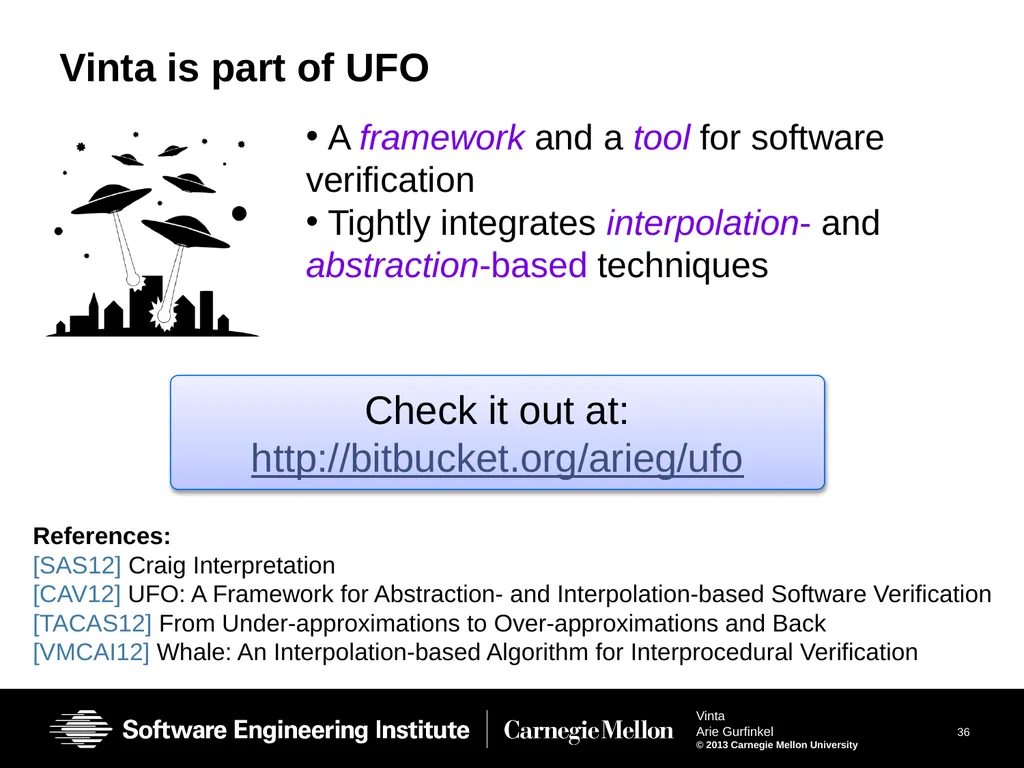 Vinta is part of UFO

• A framework and a tool for software verification

• Tightly integrates interpolation- and abstraction-based techniques

Check it out at:
http://bitbucket.org/arieg/ufo

References:
[SAS12] Craig Interpretation
[CAV12] UFO: A Framework for Abstraction- and Interpolation-based Software Verification
[TACAS12] From Under-approximations to Over-approximations and Back
[VMCAI12] Whale: An Interpolation-based Algorithm for Interprocedural Verification

Software Engineering Institute | Carnegie Mellon

Vinta
Arie Gurfinkel
© 2013 Carnegie Mellon University

36